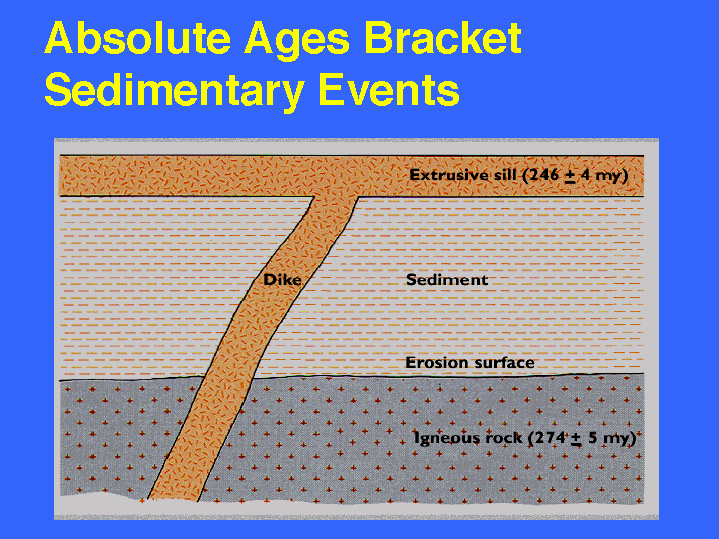 Absolute Ages Bracket Sedimentary Events

Extrusive sill (246 $\pm$ 4 my)

Dike

Sediment

Erosion surface

Igneous rock (274 $\pm$ 5 my)